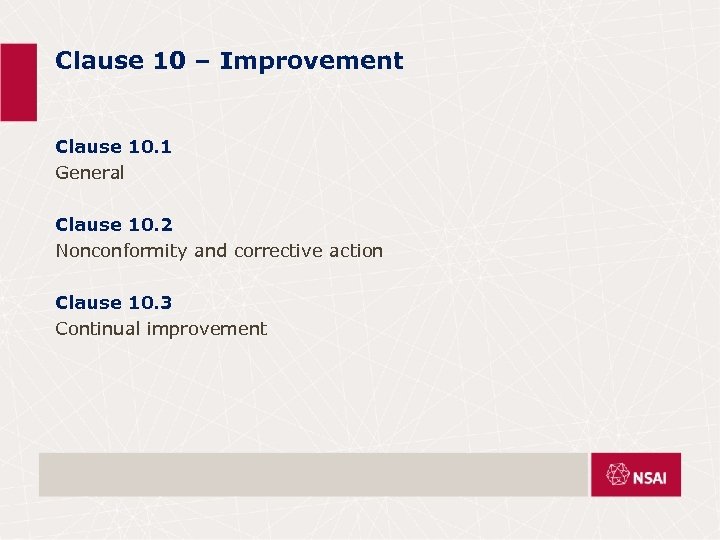 Clause 10 – Improvement

Clause 10.1
General

Clause 10.2
Nonconformity and corrective action

Clause 10.3
Continual improvement

NSAI